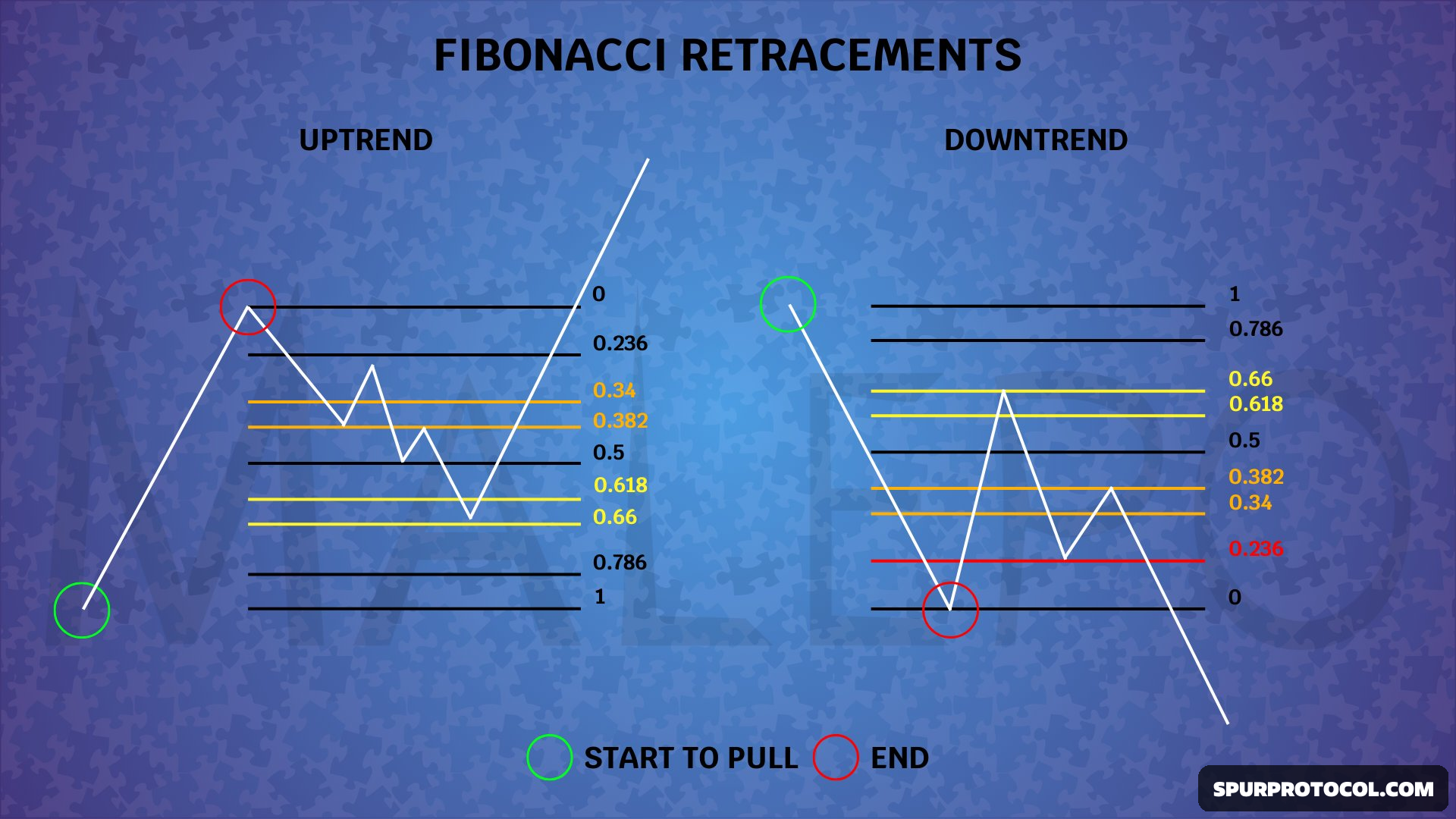 FIBONACCI RETRACEMENTS

UPTREND

0
0.236
0.34
0.382
0.5
0.618
0.66
0.786
1

DOWNTREND

1
0.786
0.66
0.618
0.5
0.382
0.34
0.236
0

START TO PULL END

SPURPROTOCOL.COM